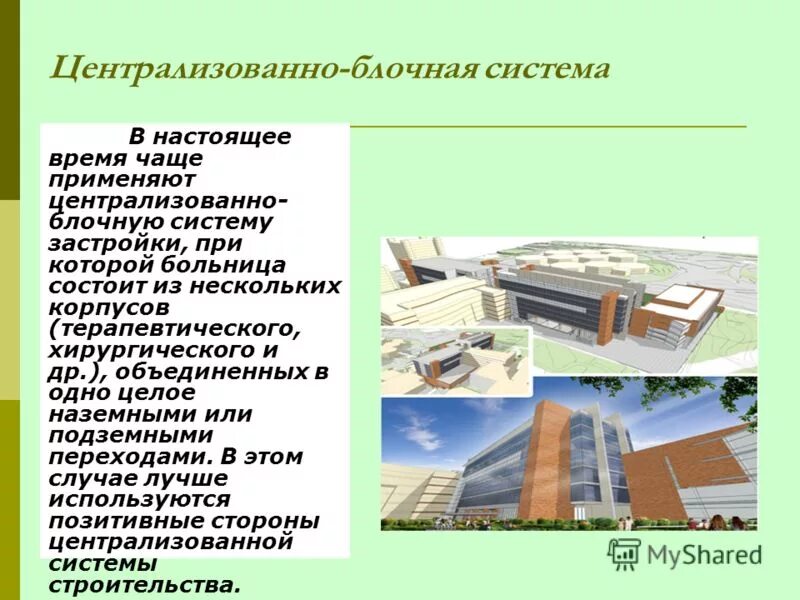 Централизованно-блочная система

В настоящее время чаще применяют централизованно-блочную систему застройки, при которой больница состоит из нескольких корпусов (терапевтического, хирургического и др.), объединенных в одно целое наземными или подземными переходами. В этом случае лучше используются позитивные стороны централизованной системы строительства.

MyShared